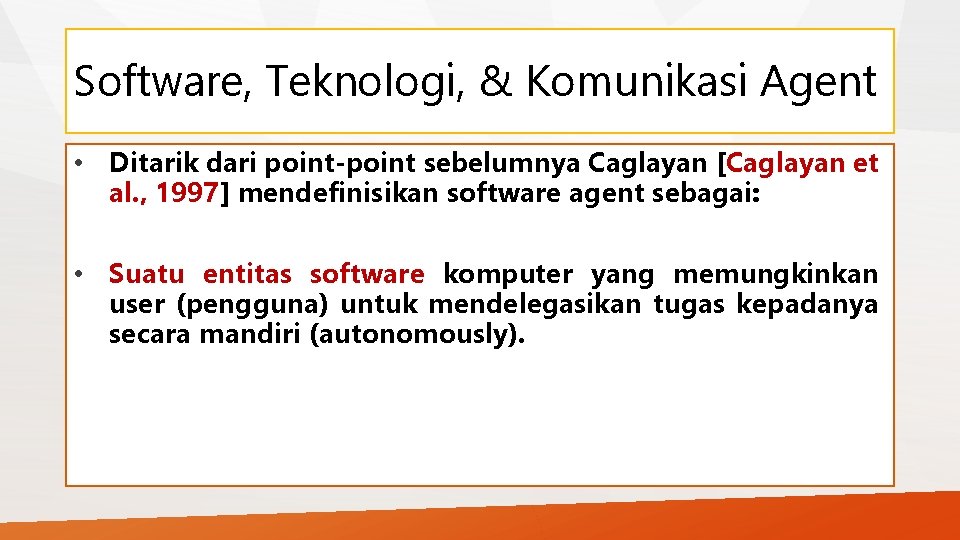 Software, Teknologi, & Komunikasi Agent

• Ditarik dari point-point sebelumnya Caglayan [Caglayan et al., 1997] mendefinisikan software agent sebagai:

• Suatu entitas software komputer yang memungkinkan user (pengguna) untuk mendelegasikan tugas kepadanya secara mandiri (autonomously).